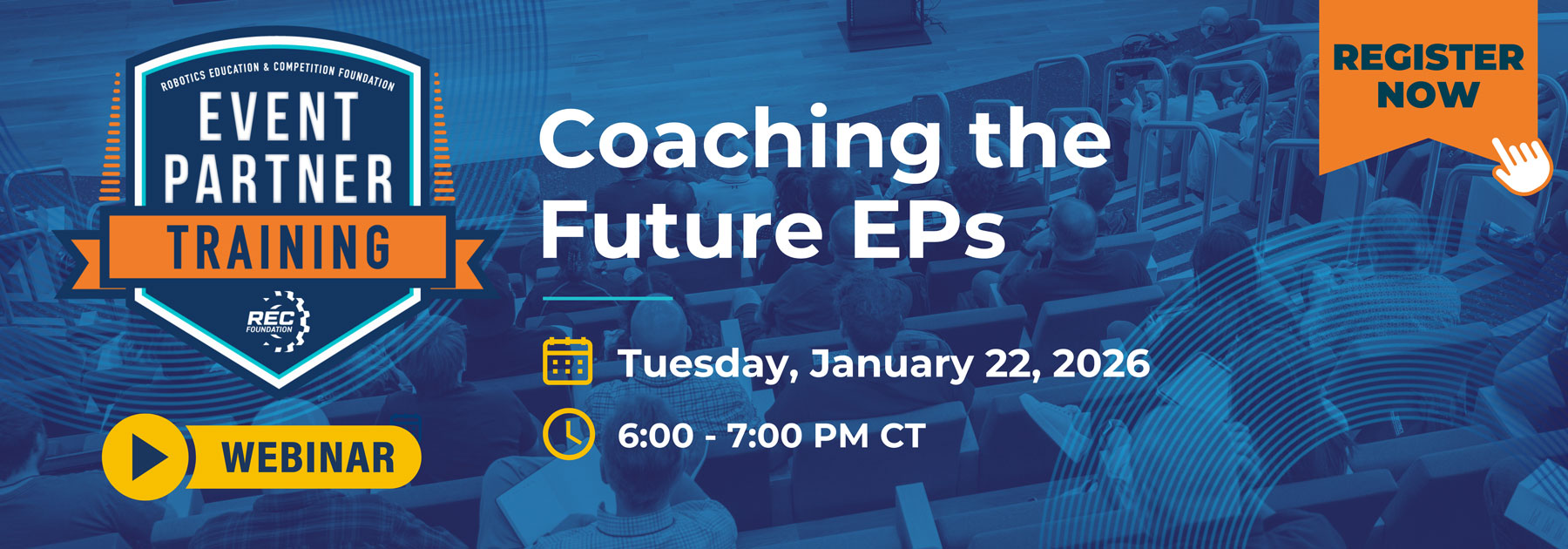 ROBOTICS EDUCATION & COMPETITION FOUNDATION
EVENT PARTNER
TRAINING
REC FOUNDATION

WEBINAR

Coaching the Future EPs

Tuesday, January 22, 2026

6:00 - 7:00 PM CT

REGISTER NOW